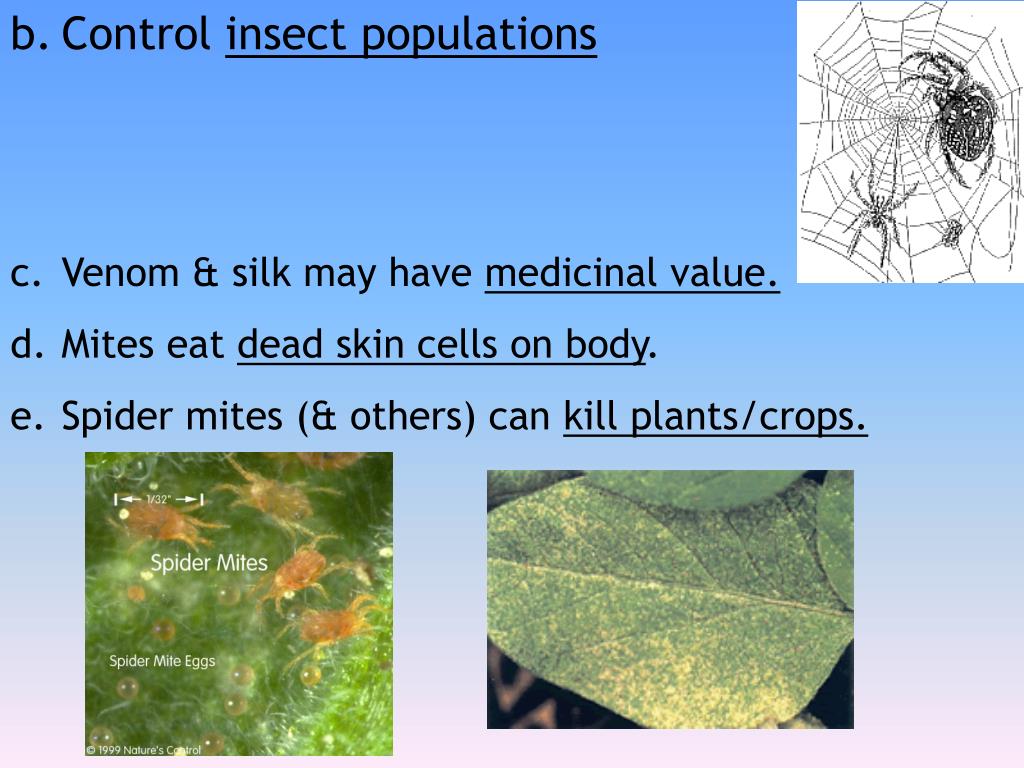 b. Control insect populations

c. Venom & silk may have medicinal value.

d. Mites eat dead skin cells on body.

e. Spider mites (& others) can kill plants/crops.

1/32"

Spider Mites

Spider Mite Eggs

© 1999 Nature's Control